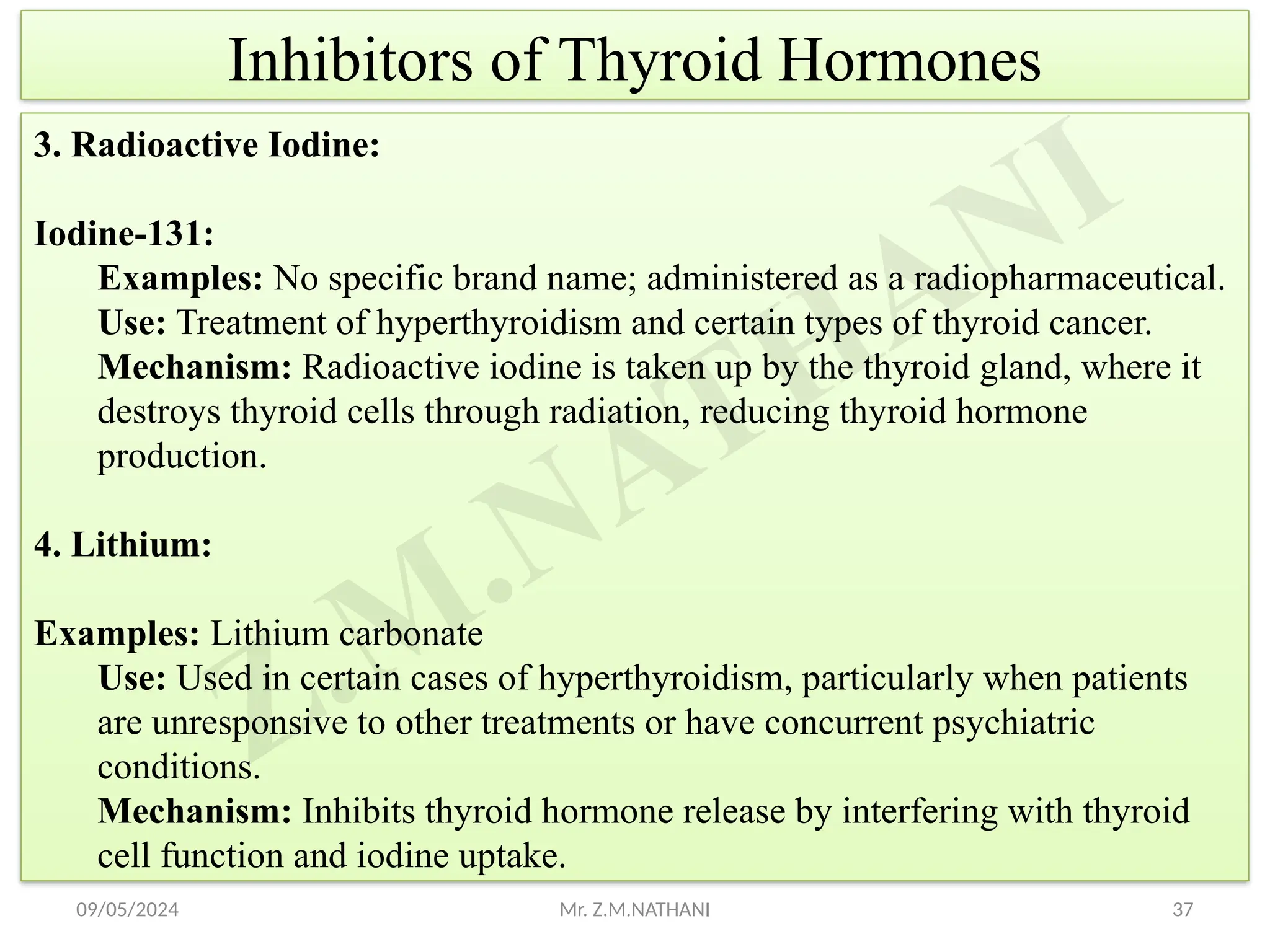 Inhibitors of Thyroid Hormones

3. Radioactive Iodine:

Iodine-131:

Examples: No specific brand name; administered as a radiopharmaceutical.

Use: Treatment of hyperthyroidism and certain types of thyroid cancer.

Mechanism: Radioactive iodine is taken up by the thyroid gland, where it destroys thyroid cells through radiation, reducing thyroid hormone production.

4. Lithium:

Examples: Lithium carbonate

Use: Used in certain cases of hyperthyroidism, particularly when patients are unresponsive to other treatments or have concurrent psychiatric conditions.

Mechanism: Inhibits thyroid hormone release by interfering with thyroid cell function and iodine uptake.

Z.M.NATHANI

09/05/2024

Mr. Z.M.NATHANI

37